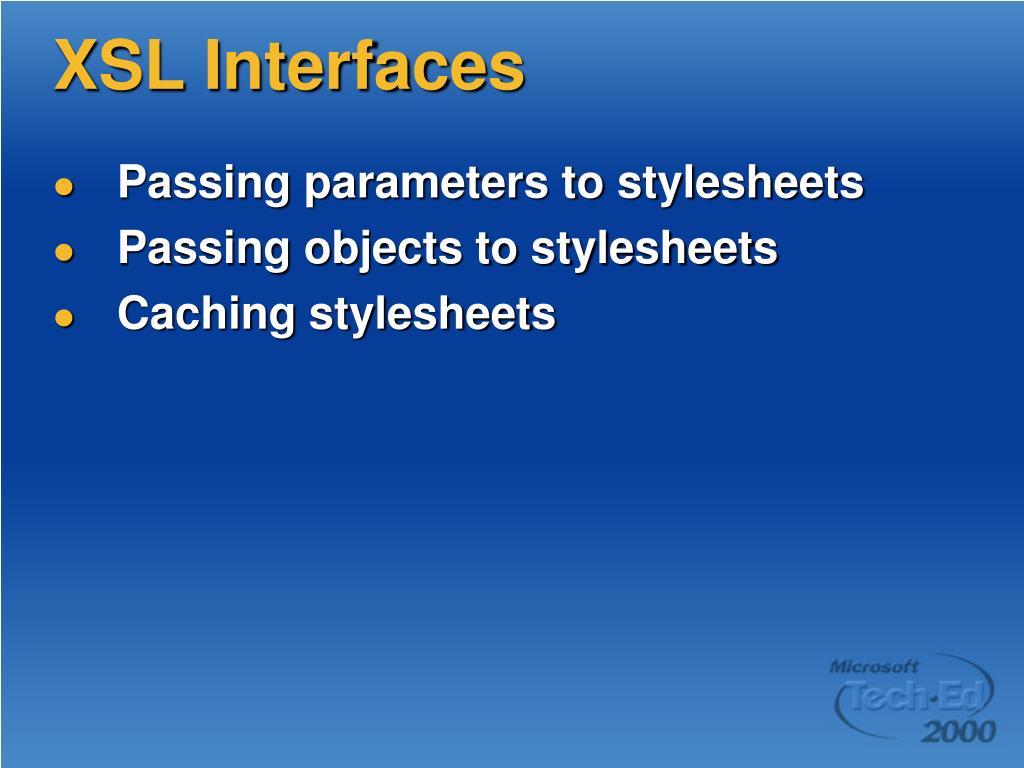 XSL Interfaces

- Passing parameters to stylesheets
- Passing objects to stylesheets
- Caching stylesheets

Microsoft Tech·Ed 2000